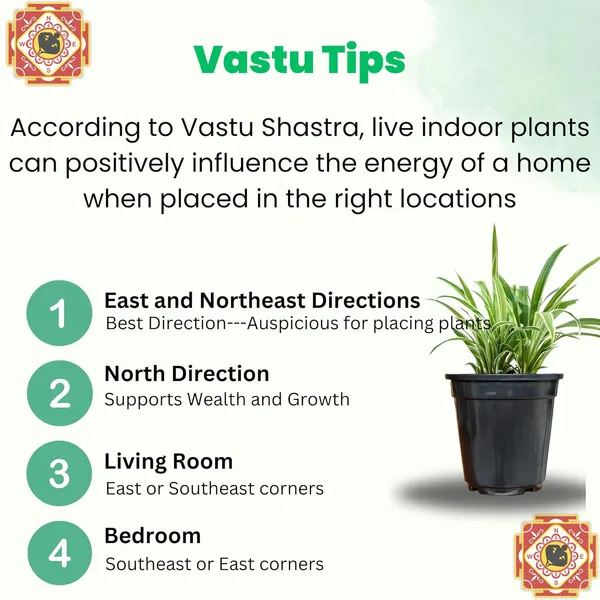 N
W E
S

Vastu Tips

According to Vastu Shastra, live indoor plants can positively influence the energy of a home when placed in the right locations

1
East and Northeast Directions
Best Direction---Auspicious for placing plants

2
North Direction
Supports Wealth and Growth

3
Living Room
East or Southeast corners

4
Bedroom
Southeast or East corners

N
W E
S